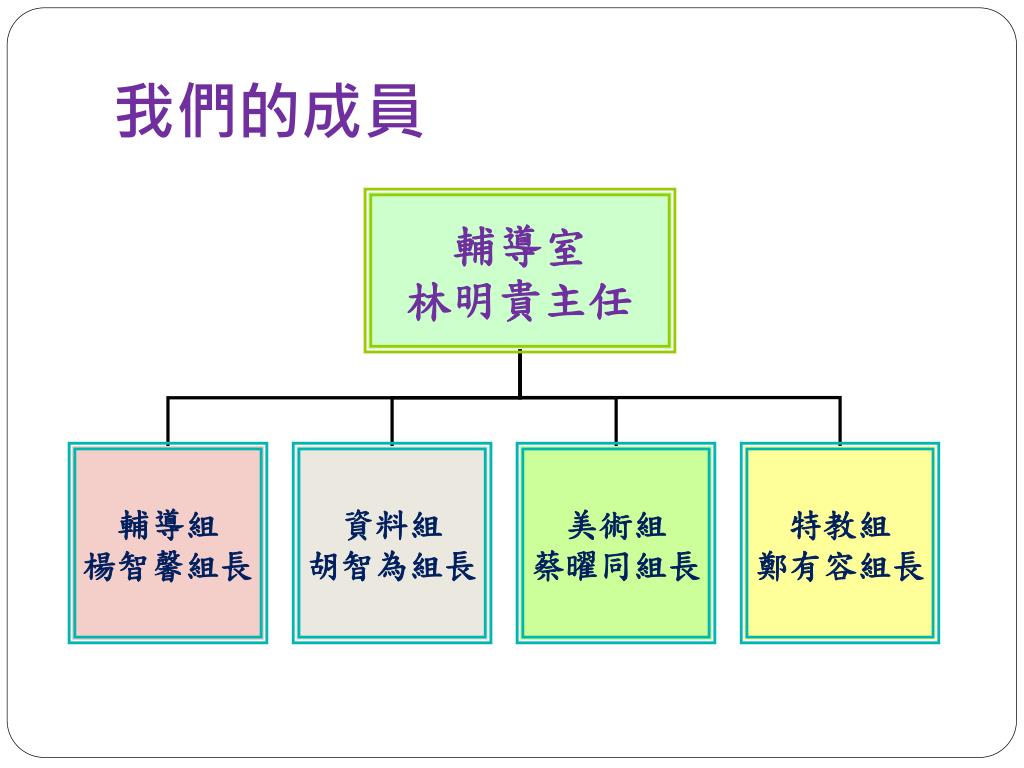 我們的成員

輔導室
林明貴主任

輔導組
楊智馨組長

資料組
胡智為組長

美術組
蔡曜同組長

特教組
鄭有容組長